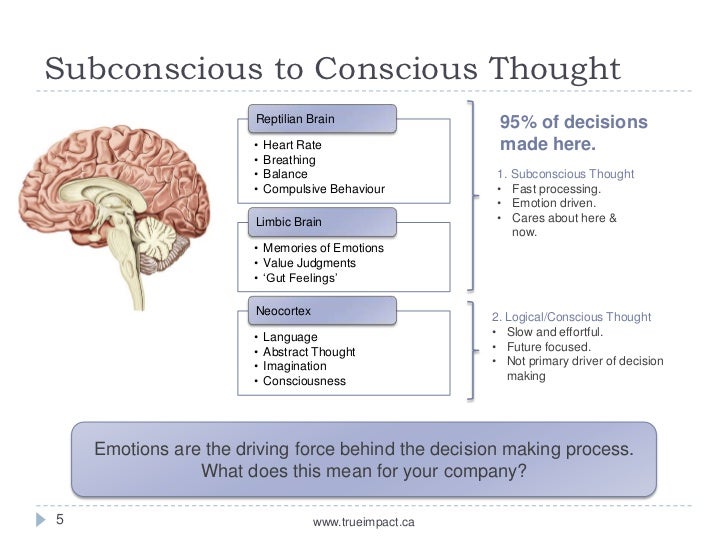 Subconscious to Conscious Thought

Reptilian Brain

• Heart Rate
• Breathing
• Balance
• Compulsive Behaviour

Limbic Brain

• Memories of Emotions
• Value Judgments
• 'Gut Feelings'

Neocortex

• Language
• Abstract Thought
• Imagination
• Consciousness

95% of decisions made here.

1. Subconscious Thought
• Fast processing.
• Emotion driven.
• Cares about here & now.

2. Logical/Conscious Thought
• Slow and effortful.
• Future focused.
• Not primary driver of decision making

Emotions are the driving force behind the decision making process. What does this mean for your company?

5

www.trueimpact.ca